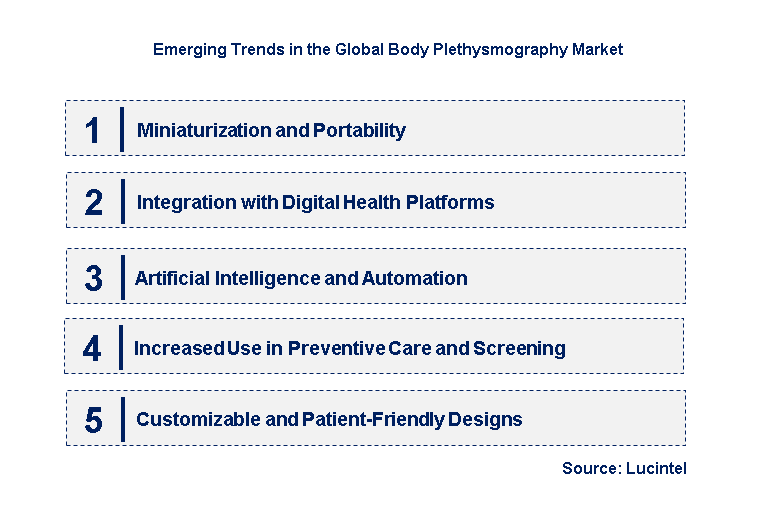 Emerging Trends in the Global Body Plethysmography Market

1 Miniaturization and Portability

2 Integration with Digital Health Platforms

3 Artificial Intelligence and Automation

4 Increased Use in Preventive Care and Screening

5 Customizable and Patient-Friendly Designs

Source: Lucintel